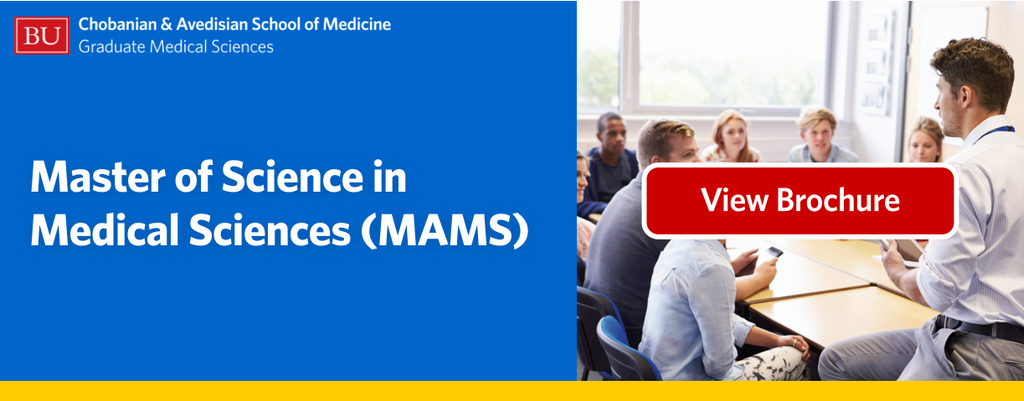 BU Chobanian & Avedisian School of Medicine
Graduate Medical Sciences

Master of Science in Medical Sciences (MAMS)

View Brochure